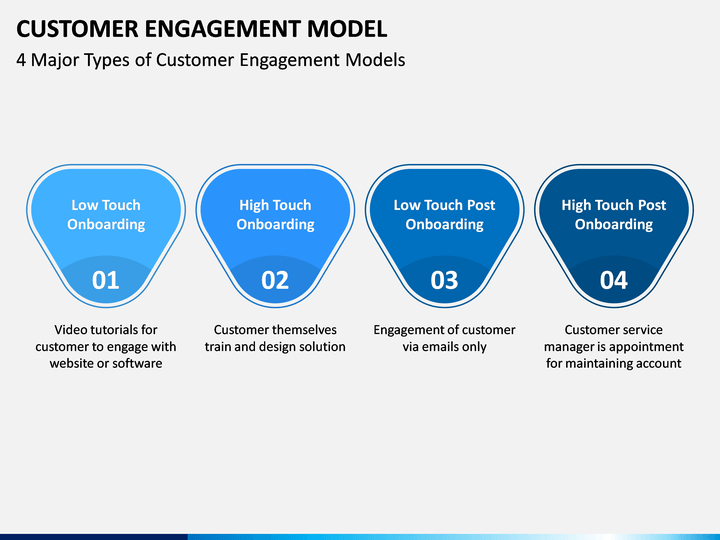 CUSTOMER ENGAGEMENT MODEL
4 Major Types of Customer Engagement Models

Low Touch Onboarding
01
Video tutorials for customer to engage with website or software

High Touch Onboarding
02
Customer themselves train and design solution

Low Touch Post Onboarding
03
Engagement of customer via emails only

High Touch Post Onboarding
04
Customer service manager is appointment for maintaining account